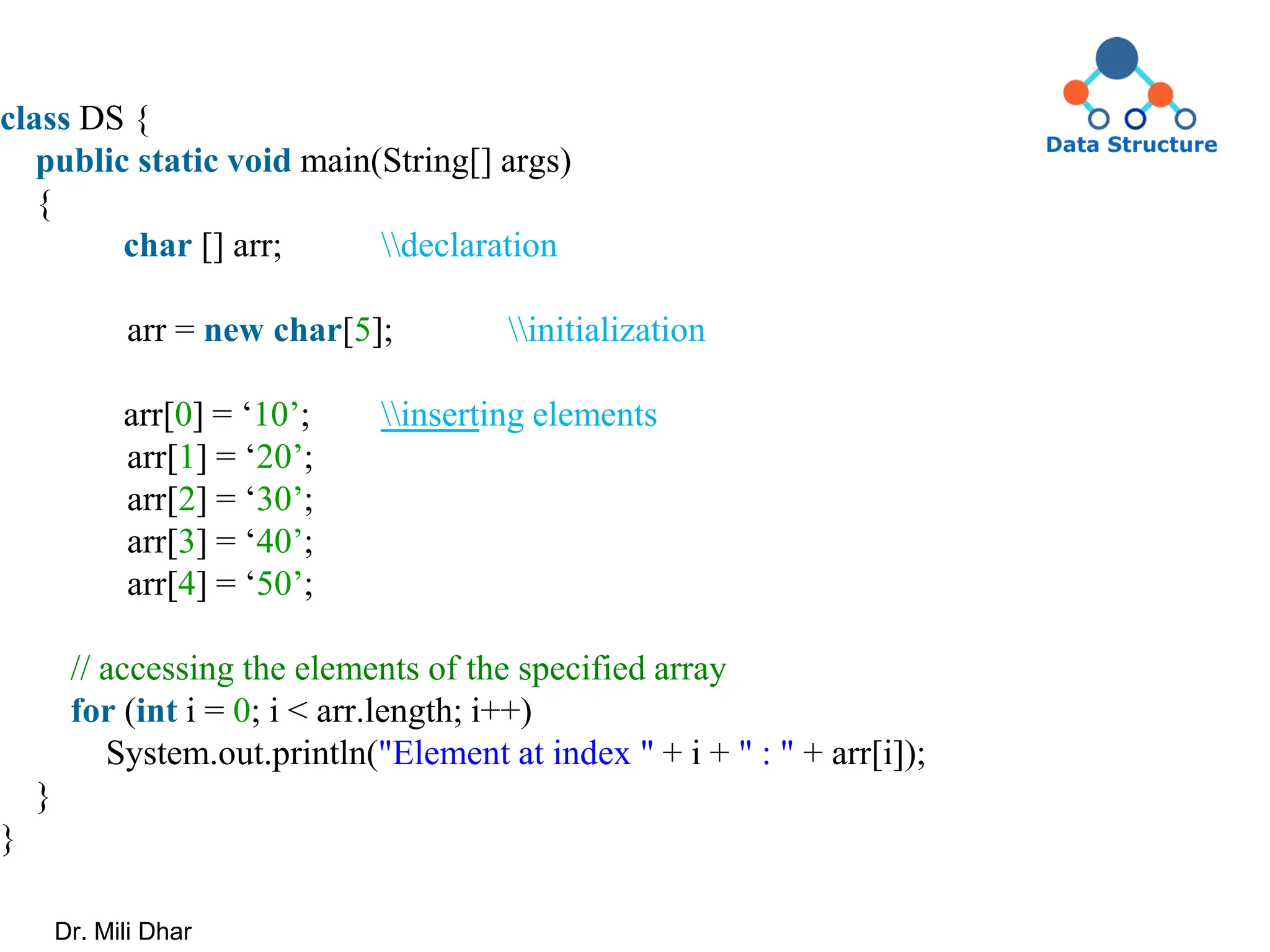 Data Structure

class DS {
public static void main(String[] args)
{
char [] arr; \\declaration

arr = new char[5]; \\initialization

arr[0] = ‘10’; \\inserting elements
arr[1] = ‘20’;
arr[2] = ‘30’;
arr[3] = ‘40’;
arr[4] = ‘50’;

// accessing the elements of the specified array
for (int i = 0; i < arr.length; i++)
System.out.println("Element at index " + i + " : " + arr[i]);
}
}

Dr. Mili Dhar